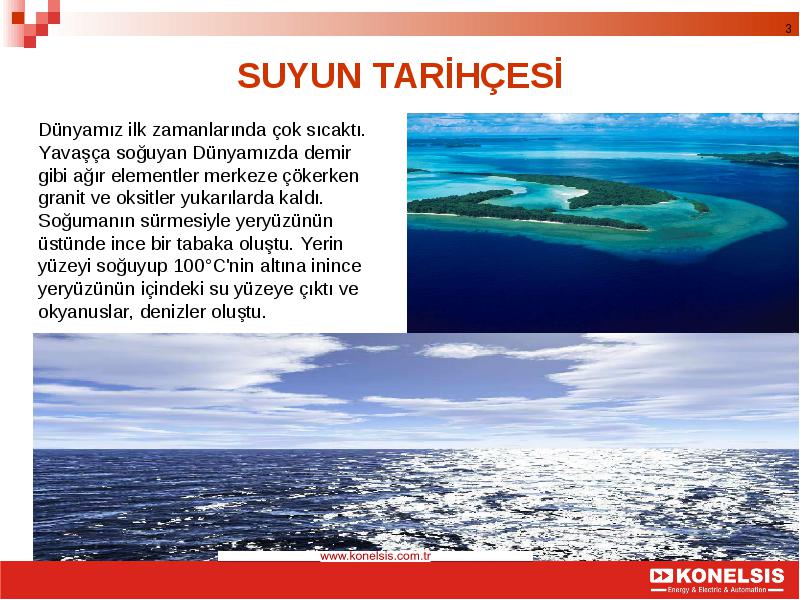 3

SUYUN TARİHÇESİ

Dünyamız ilk zamanlarında çok sıcaktı. Yavaşça soğuyan Dünyamızda demir gibi ağır elementler merkeze çökerken granit ve oksitler yukarılarda kaldı. Soğumanın sürmesiyle yeryüzünün üstünde ince bir tabaka oluştu. Yerin yüzeyi soğuyup 100°C'nin altına inince yeryüzünün içindeki su yüzeye çıktı ve okyanuslar, denizler oluştu.

www.konelsis.com.tr

KONELSIS
Energy & Electric & Automation